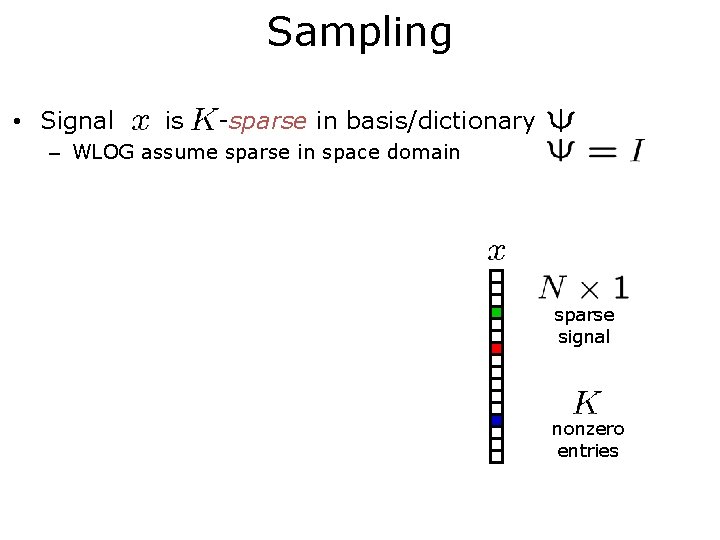 Sampling

• Signal $x$ is $K$-sparse in basis/dictionary $\Psi$
– WLOG assume sparse in space domain $\Psi = I$

$x$

$N \times 1$
sparse signal

$K$
nonzero entries